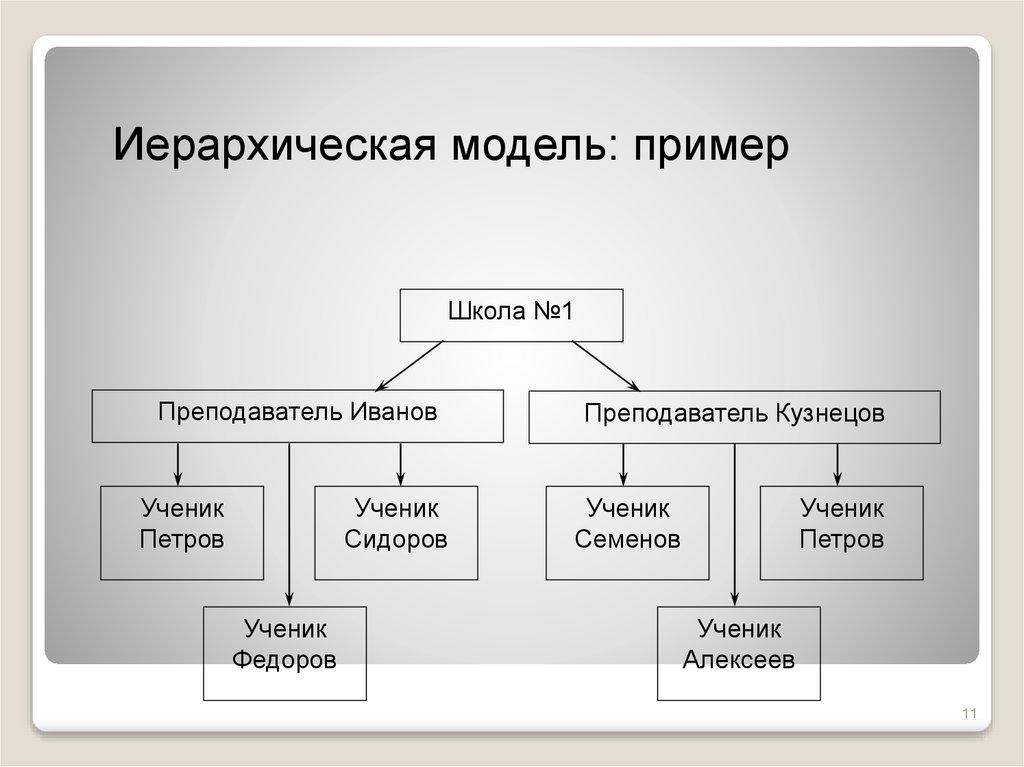 Иерархическая модель: пример

Школа №1

Преподаватель Иванов

Преподаватель Кузнецов

Ученик Петров

Ученик Сидоров

Ученик Семенов

Ученик Петров

Ученик Федоров

Ученик Алексеев

11